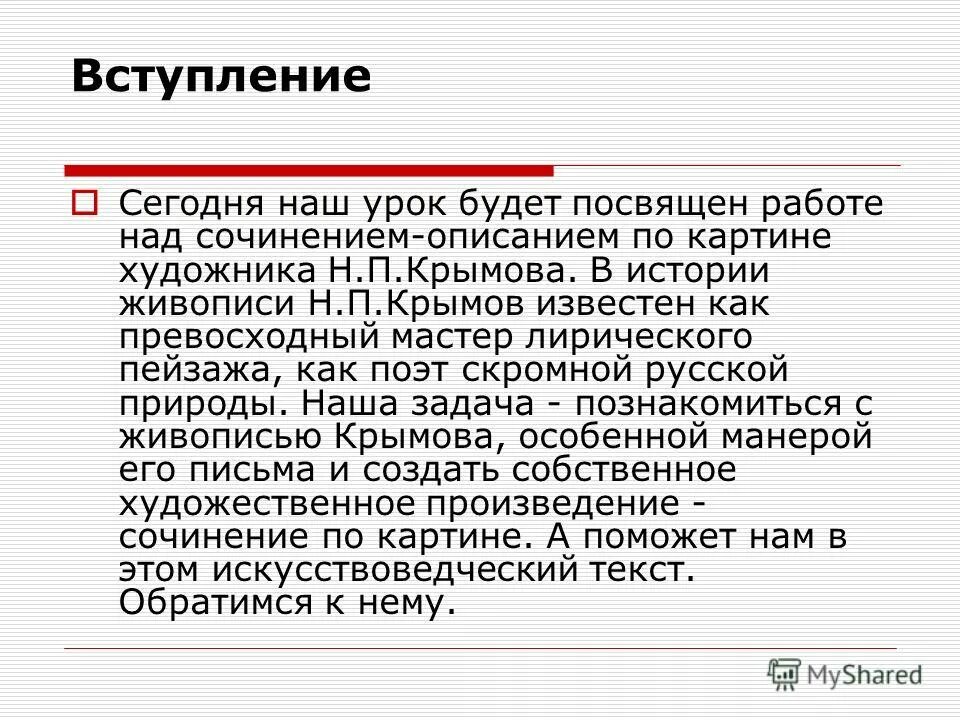 Вступление

Сегодня наш урок будет посвящен работе над сочинением-описанием по картине художника Н.П.Крымова. В истории живописи Н.П.Крымов известен как превосходный мастер лирического пейзажа, как поэт скромной русской природы. Наша задача - познакомиться с живописью Крымова, особенной манерой его письма и создать собственное художественное произведение - сочинение по картине. А поможет нам в этом искусствоведческий текст. Обратимся к нему.

MyShared